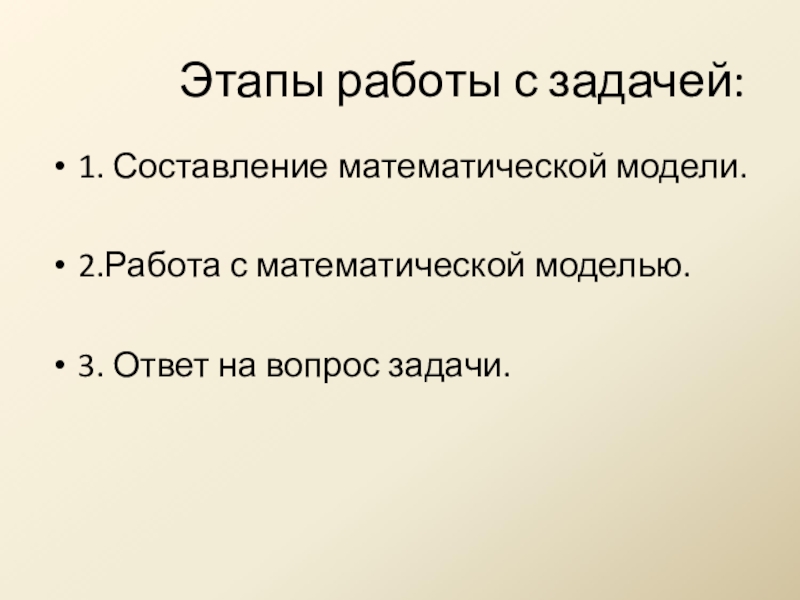 Этапы работы с задачей:

• 1. Составление математической модели.

• 2.Работа с математической моделью.

• 3. Ответ на вопрос задачи.